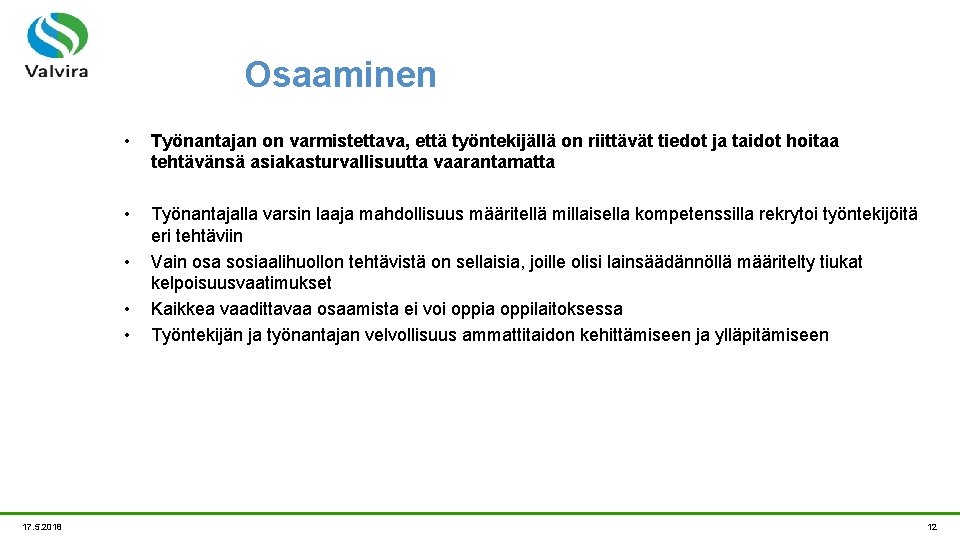 Valvira

Osaaminen

• Työnantajan on varmistettava, että työntekijällä on riittävät tiedot ja taidot hoitaa tehtävänsä asiakasturvallisuutta vaarantamatta

• Työnantajalla varsin laaja mahdollisuus määritellä millaisella kompetenssilla rekrytoi työntekijöitä eri tehtäviin
• Vain osa sosiaalihuollon tehtävistä on sellaisia, joille olisi lainsäädännöllä määritelty tiukat kelpoisuusvaatimukset
• Kaikkea vaadittavaa osaamista ei voi oppia oppilaitoksessa
• Työntekijän ja työnantajan velvollisuus ammattitaidon kehittämiseen ja ylläpitämiseen

17.5.2018

12